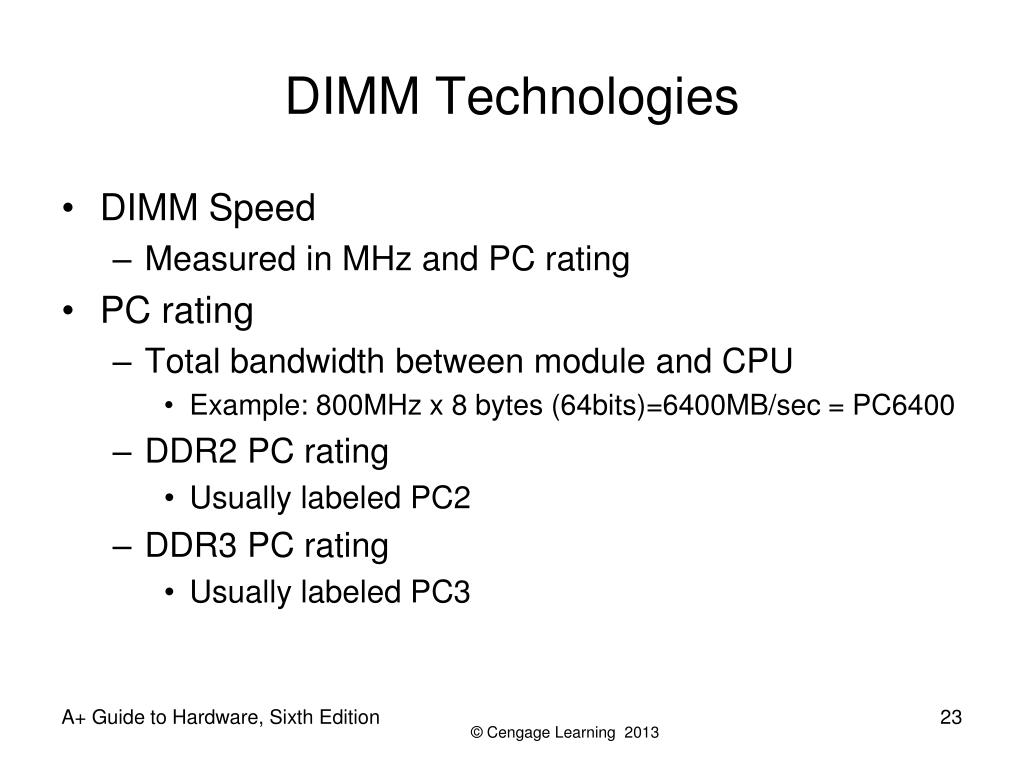 DIMM Technologies

• DIMM Speed
– Measured in MHz and PC rating
• PC rating
– Total bandwidth between module and CPU
• Example: 800MHz x 8 bytes (64bits)=6400MB/sec = PC6400
– DDR2 PC rating
• Usually labeled PC2
– DDR3 PC rating
• Usually labeled PC3

A+ Guide to Hardware, Sixth Edition

© Cengage Learning 2013

23